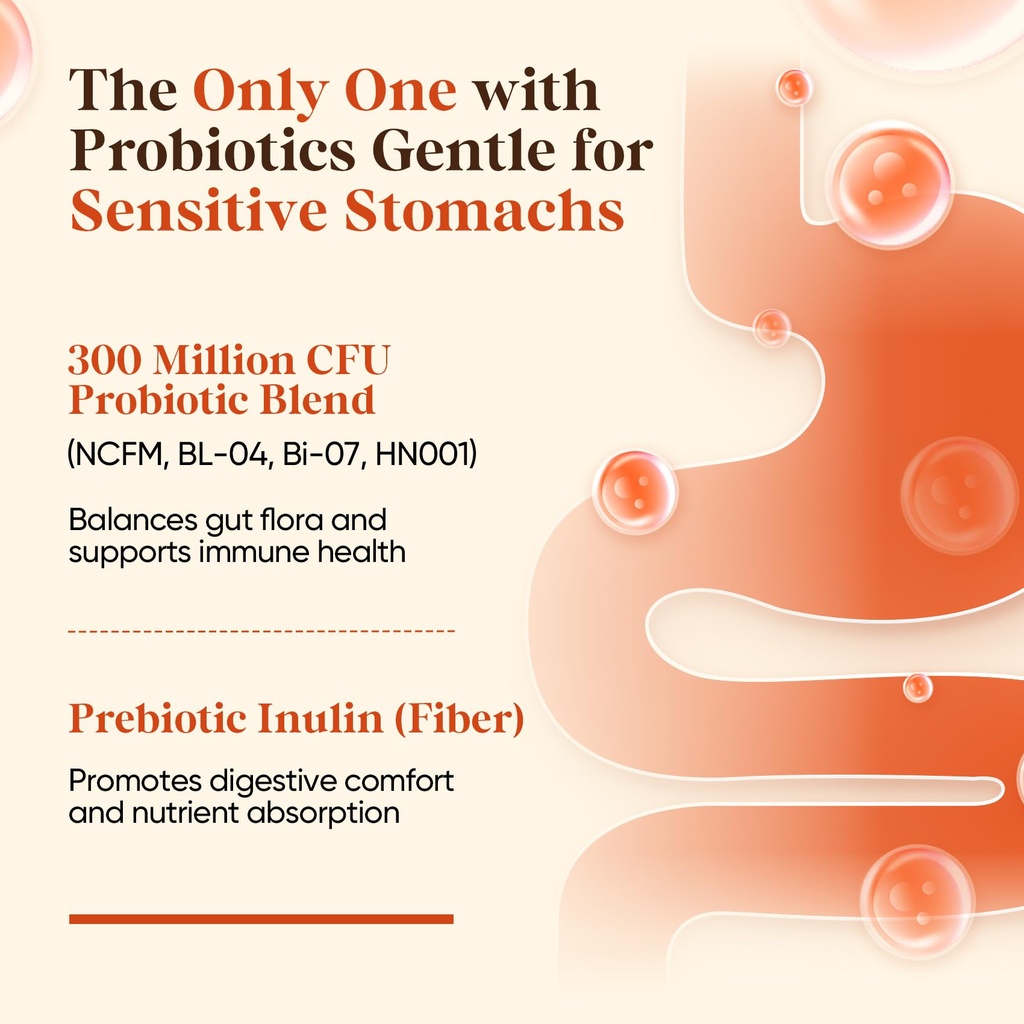 The Only One with Probiotics Gentle for Sensitive Stomachs

300 Million CFU Probiotic Blend

(NCFM, BL-04, Bi-07, HN001)

Balances gut flora and supports immune health

Prebiotic Inulin (Fiber)

Promotes digestive comfort and nutrient absorption